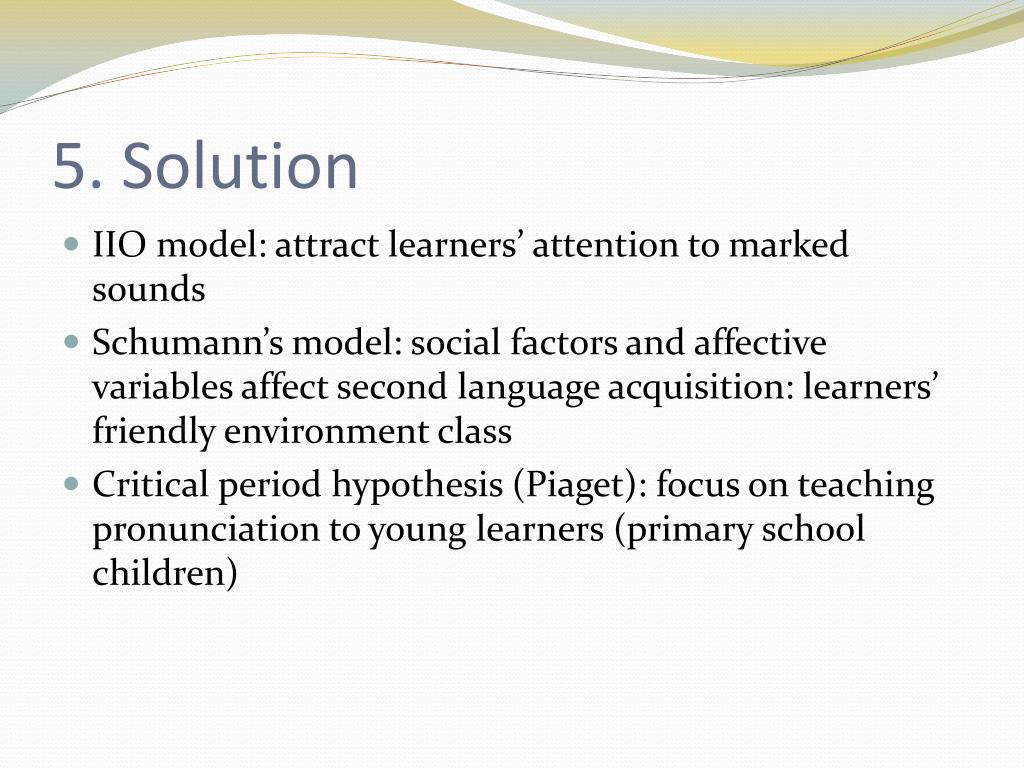 5. Solution

- IIO model: attract learners’ attention to marked sounds
- Schumann’s model: social factors and affective variables affect second language acquisition: learners’ friendly environment class
- Critical period hypothesis (Piaget): focus on teaching pronunciation to young learners (primary school children)